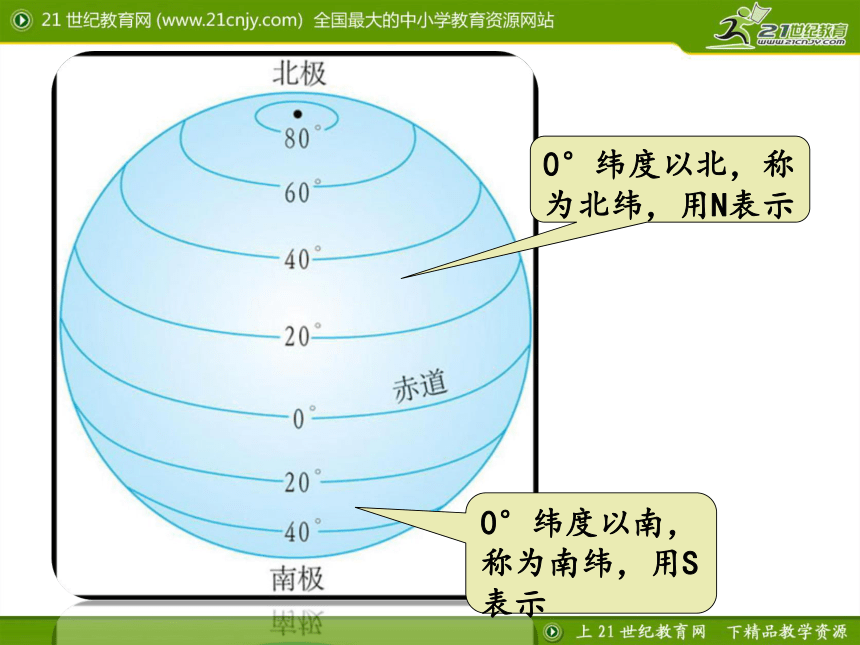 21 世纪教育网 (www.21cnjy.com) 全国最大的中小学教育资源网站

21世纪教育
www.21cnjy.com

北极

80°

60°

40°

20°

赤道

0°

20°

40°

南极

0° 纬度以北，称为北纬，用N表示

0° 纬度以南，称为南纬，用S表示

上 21 世纪教育网 下精品教学资源